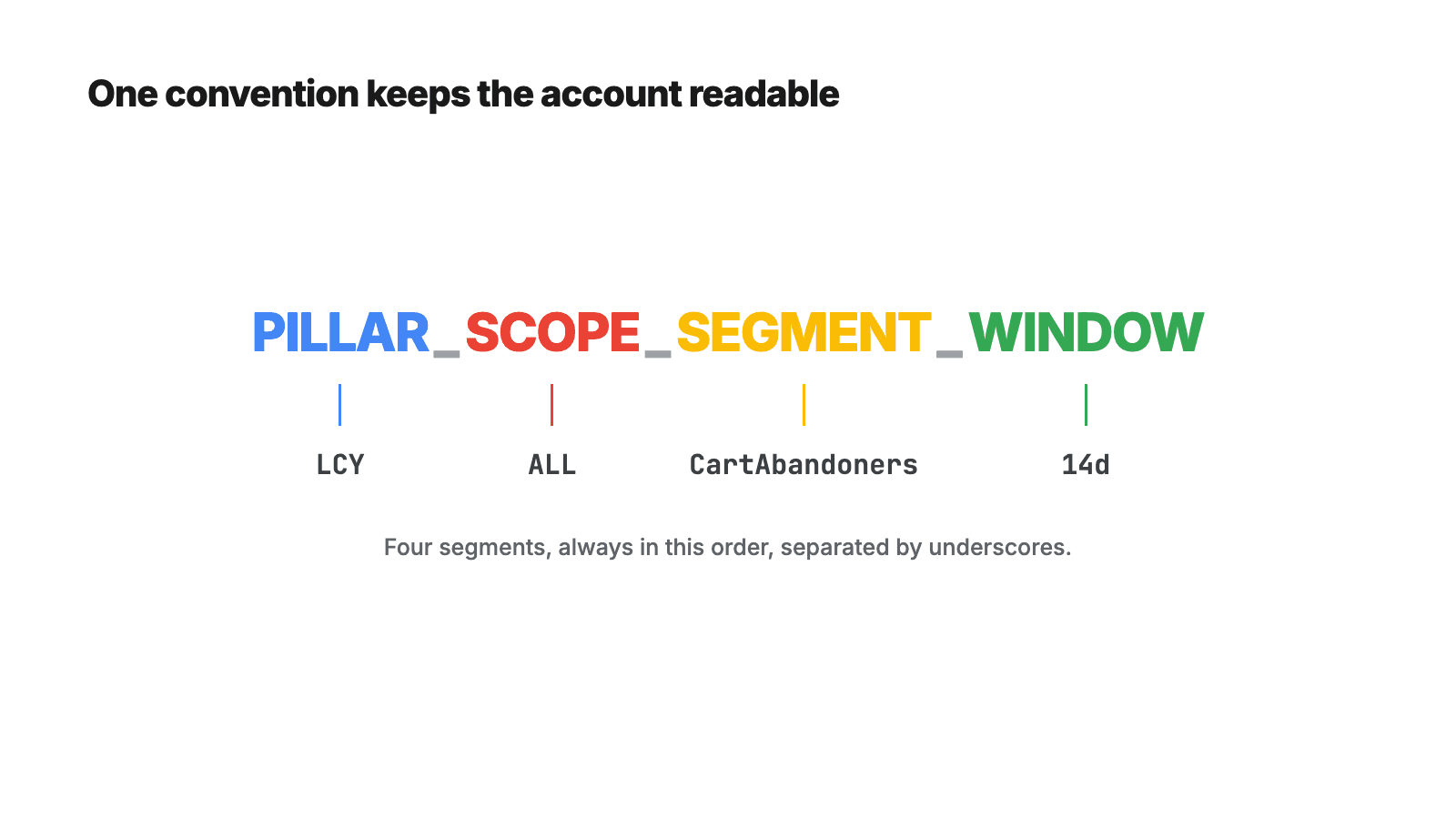 One convention keeps the account readable

PILLAR_SCOPE_SEGMENT_WINDOW

LCY ALL CartAbandoners 14d

Four segments, always in this order, separated by underscores.